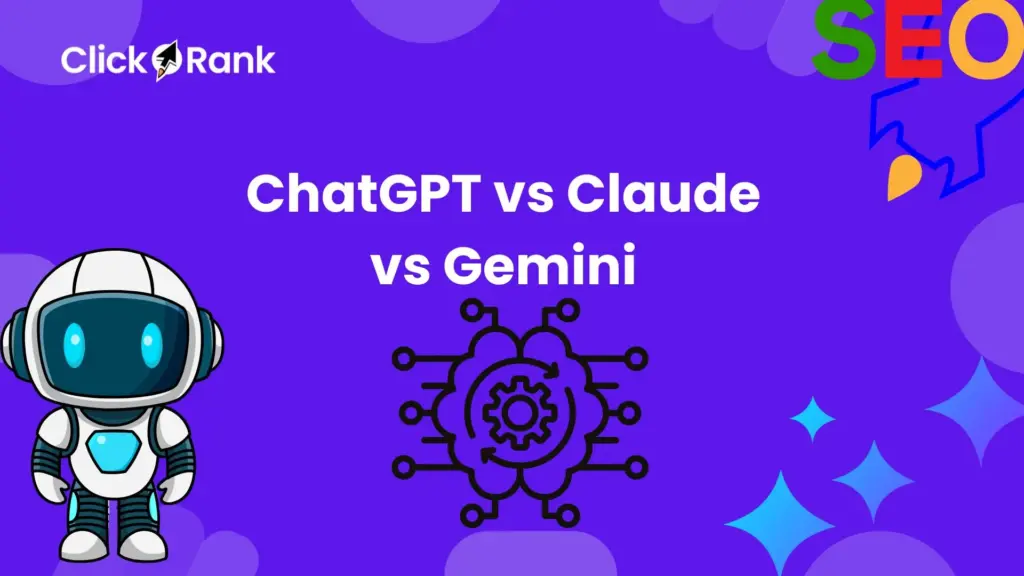 ClickRank

SEO

ChatGPT vs Claude vs Gemini